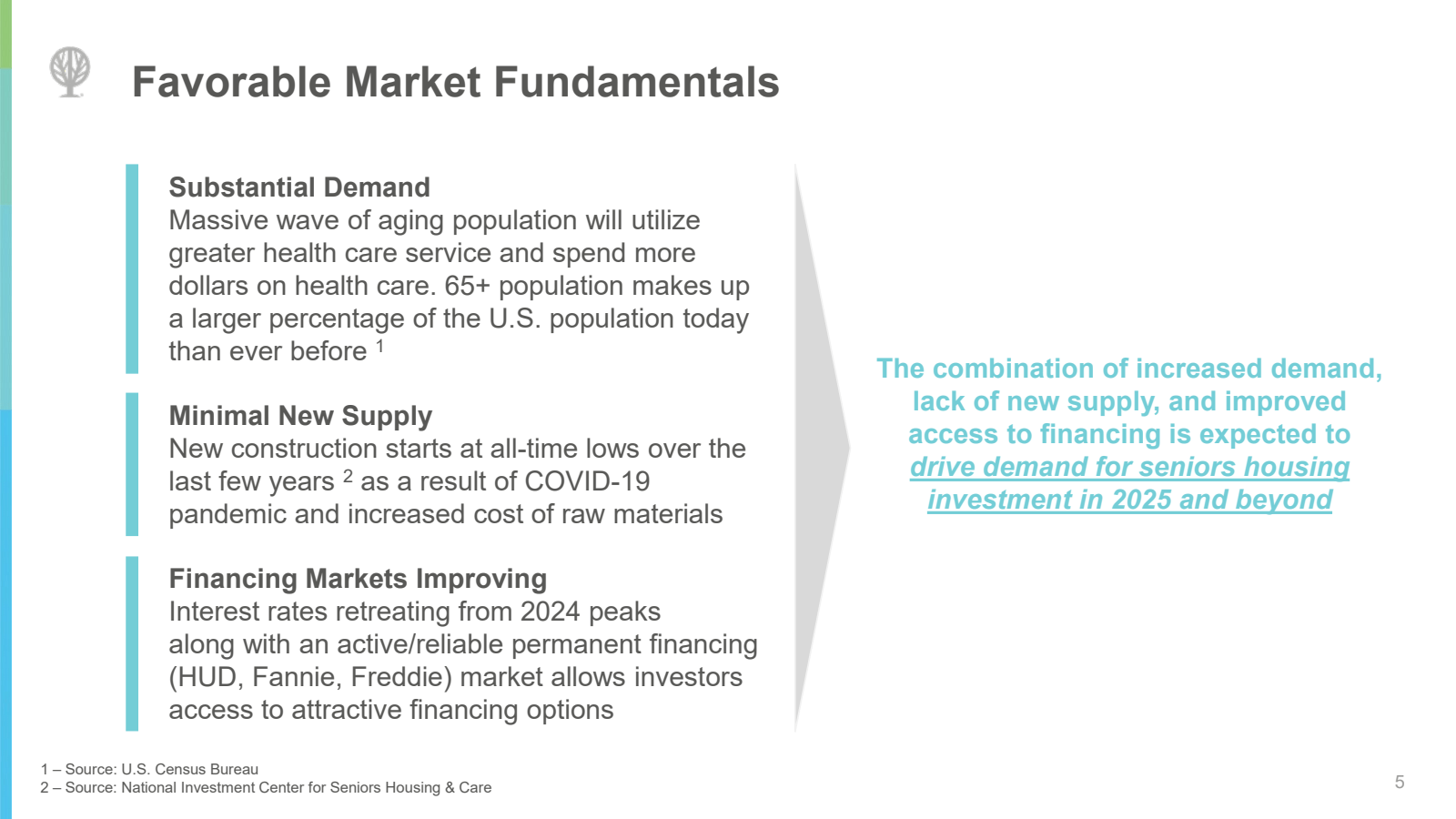 Favorable Market Fundamentals

Substantial Demand
Massive wave of aging population will utilize greater health care service and spend more dollars on health care. 65+ population makes up a larger percentage of the U.S. population today than ever before $^1$

Minimal New Supply
New construction starts at all-time lows over the last few years $^2$ as a result of COVID-19 pandemic and increased cost of raw materials

Financing Markets Improving
Interest rates retreating from 2024 peaks along with an active/reliable permanent financing (HUD, Fannie, Freddie) market allows investors access to attractive financing options

The combination of increased demand, lack of new supply, and improved access to financing is expected to drive demand for seniors housing investment in 2025 and beyond

1 – Source: U.S. Census Bureau
2 – Source: National Investment Center for Seniors Housing & Care

5